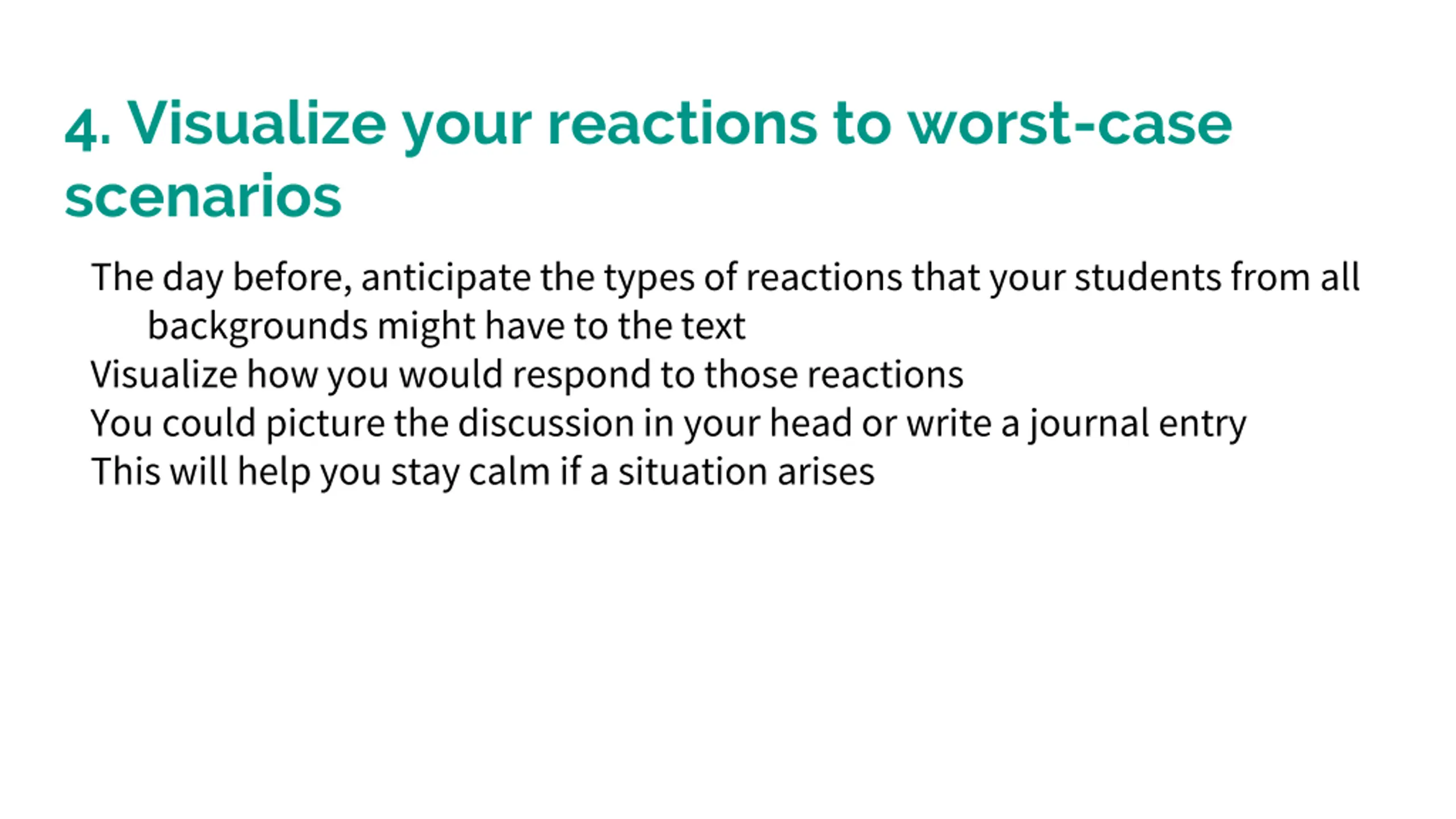 4. Visualize your reactions to worst-case scenarios

The day before, anticipate the types of reactions that your students from all backgrounds might have to the text
Visualize how you would respond to those reactions
You could picture the discussion in your head or write a journal entry
This will help you stay calm if a situation arises